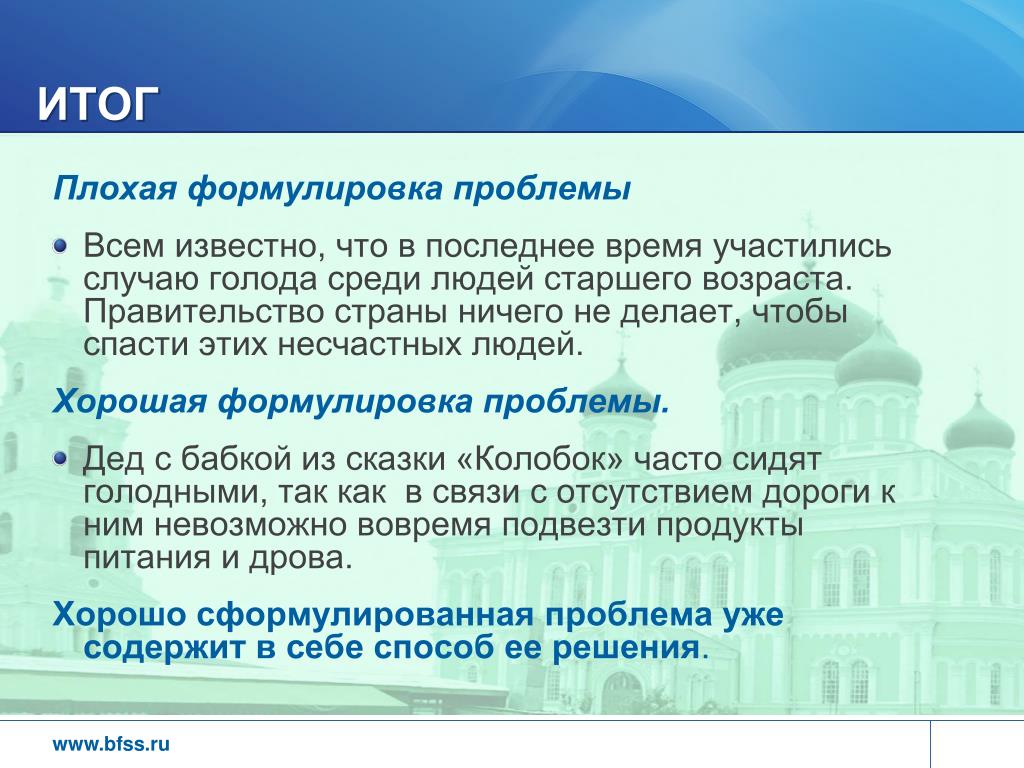 ИТОГ

Плохая формулировка проблемы

Всем известно, что в последнее время участились случаю голода среди людей старшего возраста. Правительство страны ничего не делает, чтобы спасти этих несчастных людей.

Хорошая формулировка проблемы.

Дед с бабкой из сказки «Колобок» часто сидят голодными, так как  в связи с отсутствием дороги к ним невозможно вовремя подвезти продукты питания и дрова.

Хорошо сформулированная проблема уже содержит в себе способ ее решения.

www.bfss.ru